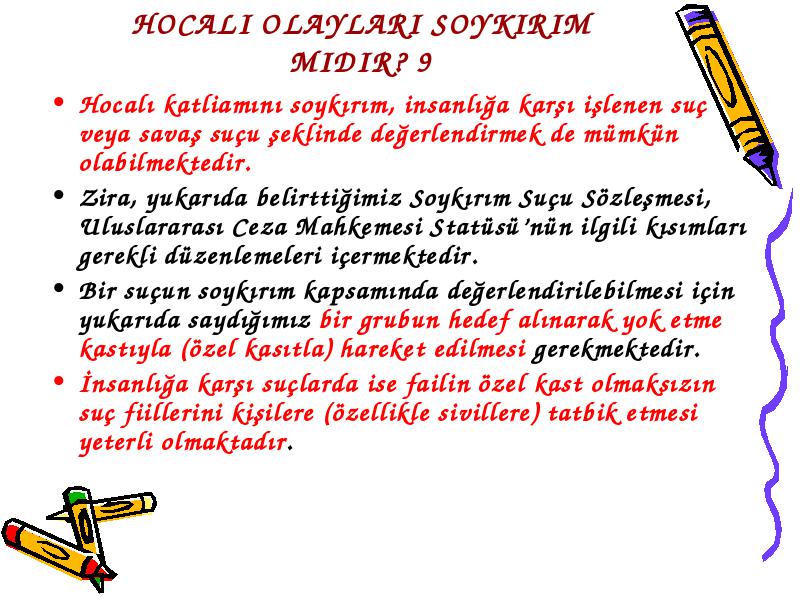 HOCALI OLAYLARI SOYKIRIM MIDIR? 9

• Hocalı katliamını soykırım, insanlığa karşı işlenen suç veya savaş suçu şeklinde değerlendirmek de mümkün olabilmektedir.

• Zira, yukarıda belirttiğimiz Soykırım Suçu Sözleşmesi, Uluslararası Ceza Mahkemesi Statüsü'nün ilgili kısımları gerekli düzenlemeleri içermektedir.

• Bir suçun soykırım kapsamında değerlendirilebilmesi için yukarıda saydığımız bir grubun hedef alınarak yok etme kastıyla (özel kasıtla) hareket edilmesi gerekmektedir.

• İnsanlığa karşı suçlarda ise failin özel kast olmaksızın suç fiillerini kişilere (özellikle sivillere) tatbik etmesi yeterli olmaktadır.